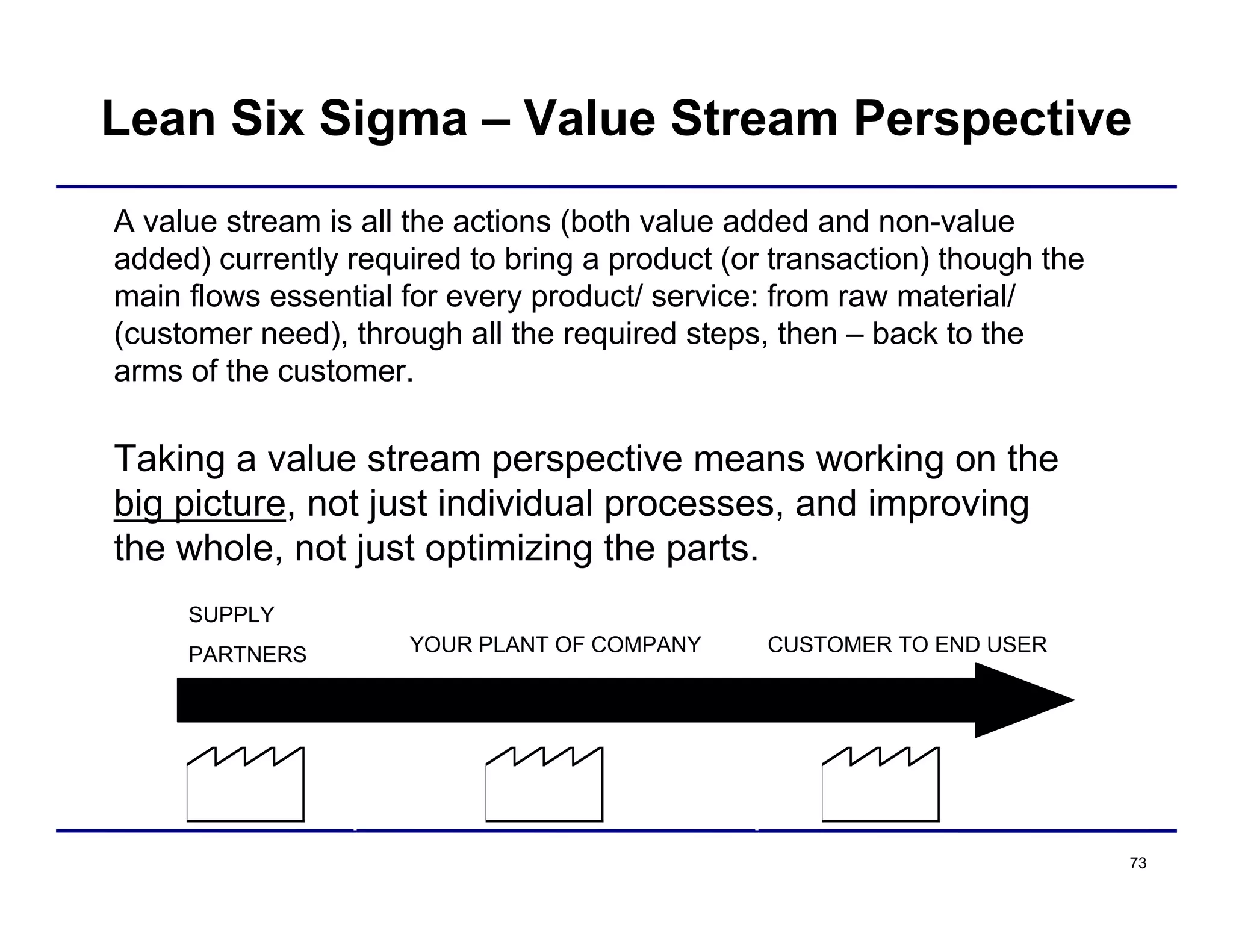 Lean Six Sigma – Value Stream Perspective

A value stream is all the actions (both value added and non-value added) currently required to bring a product (or transaction) though the main flows essential for every product/ service: from raw material/ (customer need), through all the required steps, then – back to the arms of the customer.

Taking a value stream perspective means working on the big picture, not just individual processes, and improving the whole, not just optimizing the parts.

SUPPLY PARTNERS

YOUR PLANT OF COMPANY

CUSTOMER TO END USER

73